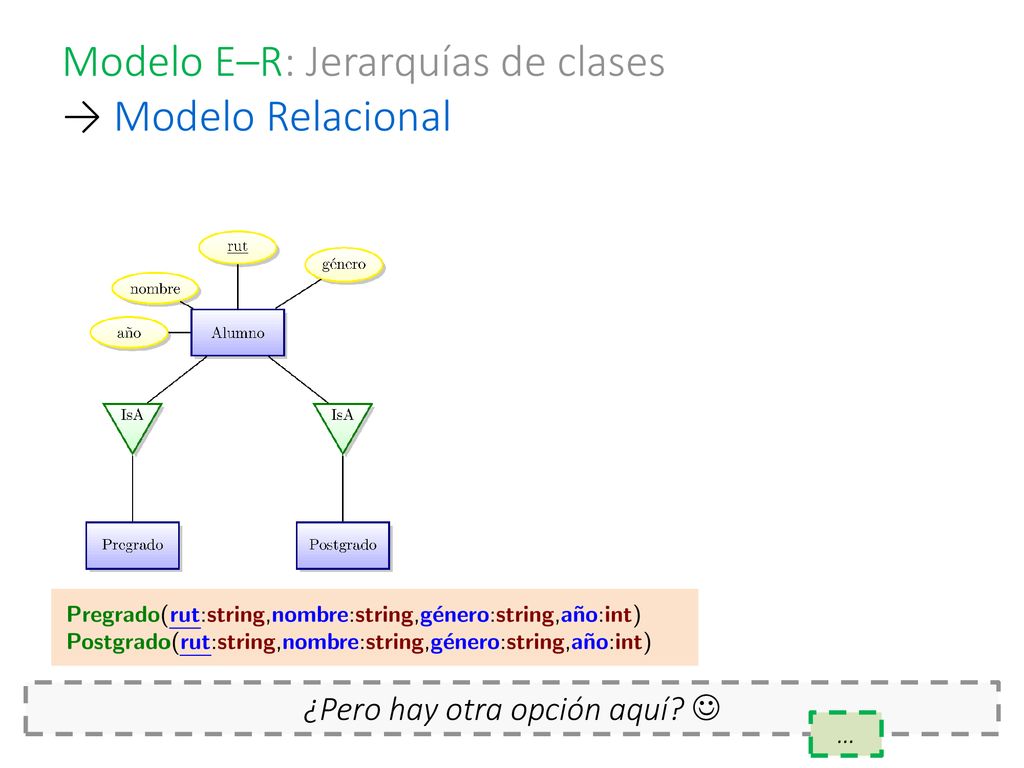 Modelo E–R: Jerarquías de clases
→ Modelo Relacional

rut
género
nombre
año
Alumno
IsA
IsA
Pregrado
Postgrado

Pregrado(rut:string,nombre:string,género:string,año:int)
Postgrado(rut:string,nombre:string,género:string,año:int)

¿Pero hay otra opción aquí? ☺

…